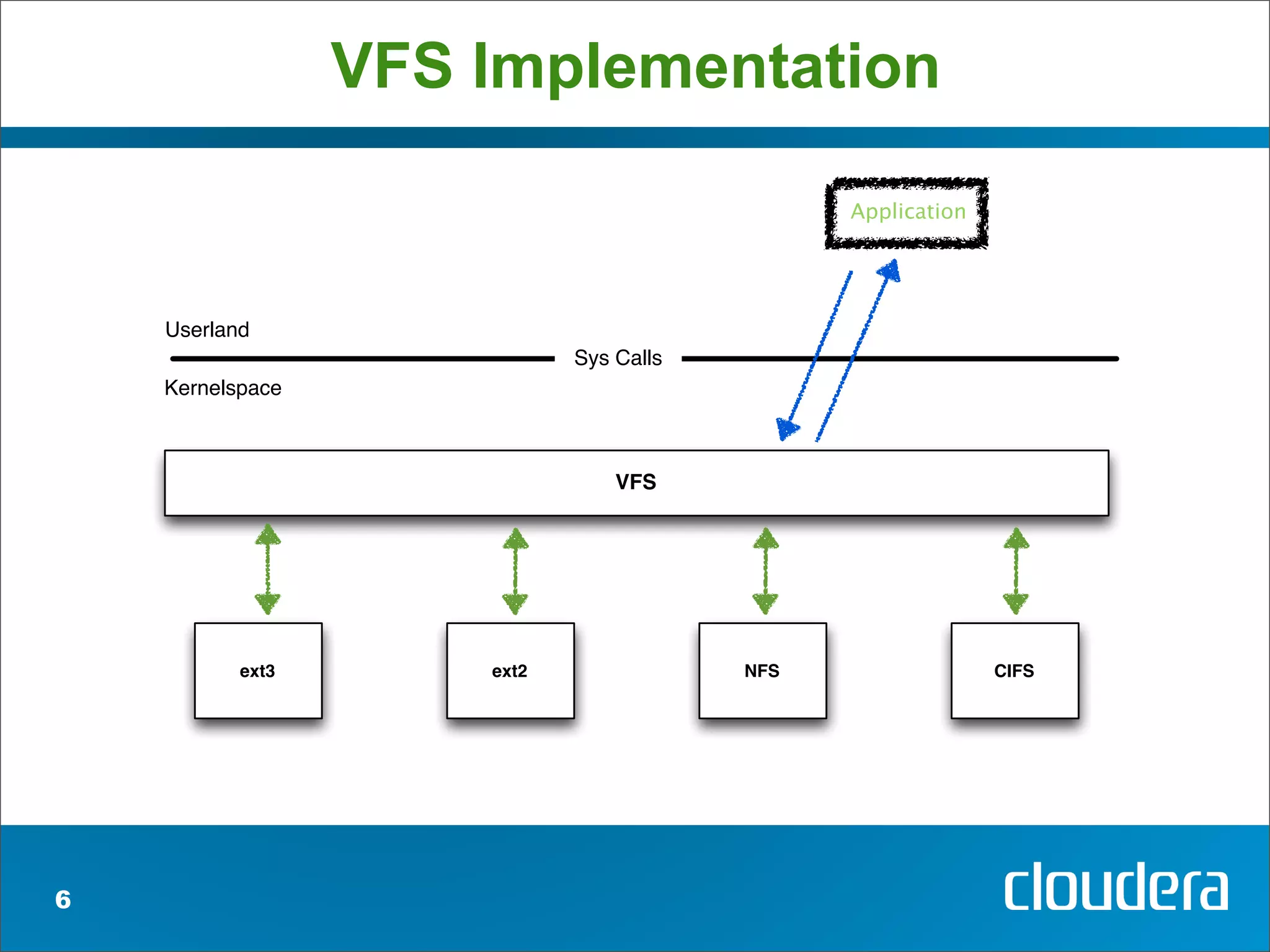 VFS Implementation

Application

Userland

Sys Calls

Kernelspace

VFS

ext3

ext2

NFS

CIFS

6

cloudera